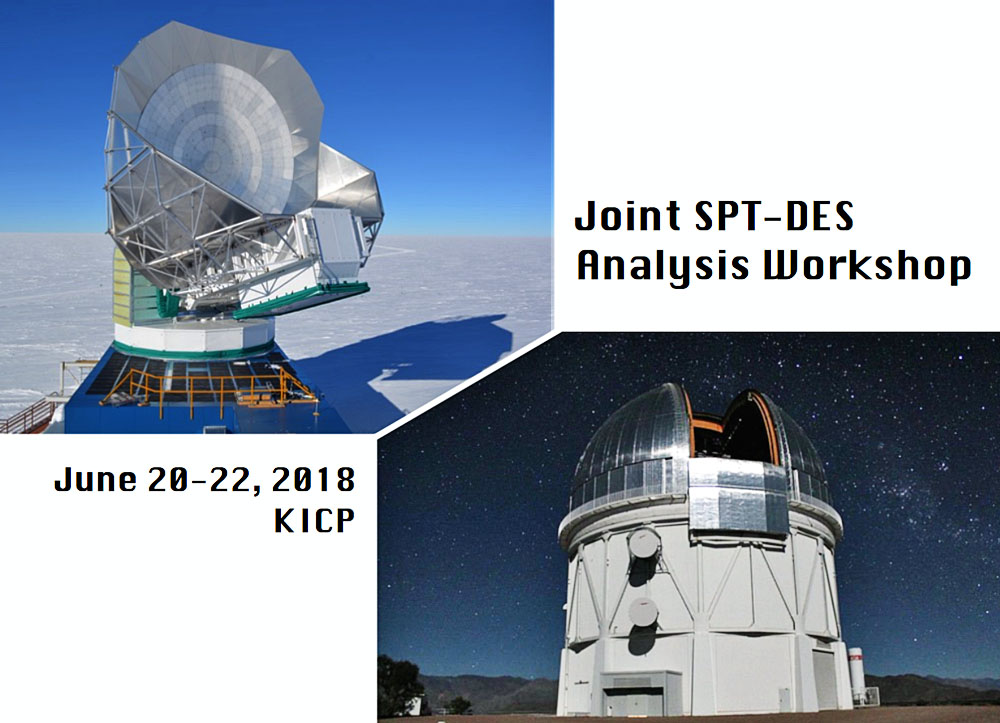 Joint SPT-DES
Analysis Workshop

June 20-22, 2018
KICP